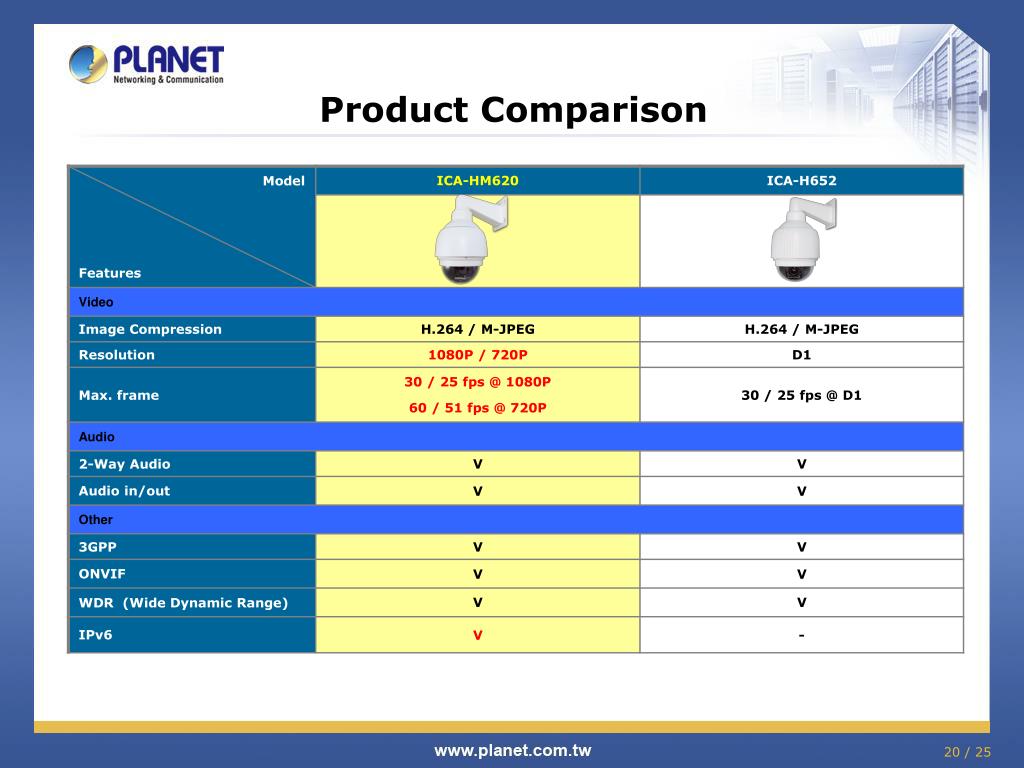 PLANET
Networking & Communication

Product Comparison

| Model / Features | ICA-HM620 | ICA-H652 |
|---|---|---|
| Video | | |
| Image Compression | H.264 / M-JPEG | H.264 / M-JPEG |
| Resolution | 1080P / 720P | D1 |
| Max. frame | 30 / 25 fps @ 1080P 60 / 51 fps @ 720P | 30 / 25 fps @ D1 |
| Audio | | |
| 2-Way Audio | V | V |
| Audio in/out | V | V |
| Other | | |
| 3GPP | V | V |
| ONVIF | V | V |
| WDR (Wide Dynamic Range) | V | V |
| IPv6 | V | - |

www.planet.com.tw

20 / 25